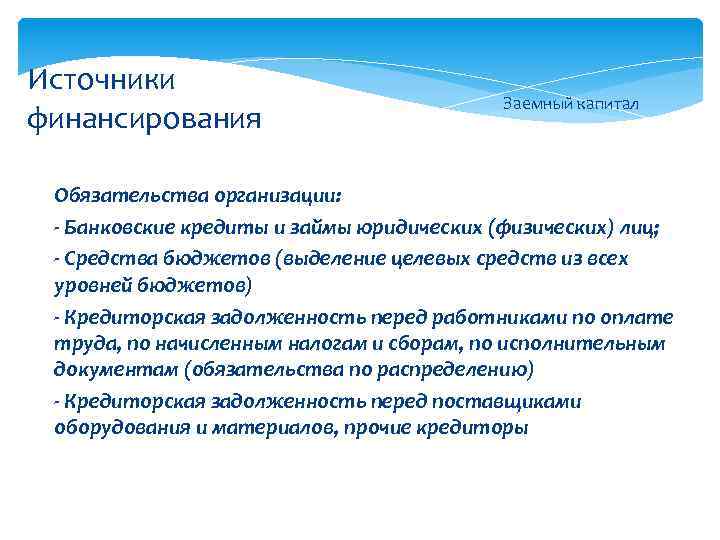 Источники финансирования

Заемный капитал

Обязательства организации:

- Банковские кредиты и займы юридических (физических) лиц;

- Средства бюджетов (выделение целевых средств из всех уровней бюджетов)

- Кредиторская задолженность перед работниками по оплате труда, по начисленным налогам и сборам, по исполнительным документам (обязательства по распределению)

- Кредиторская задолженность перед поставщиками оборудования и материалов, прочие кредиторы